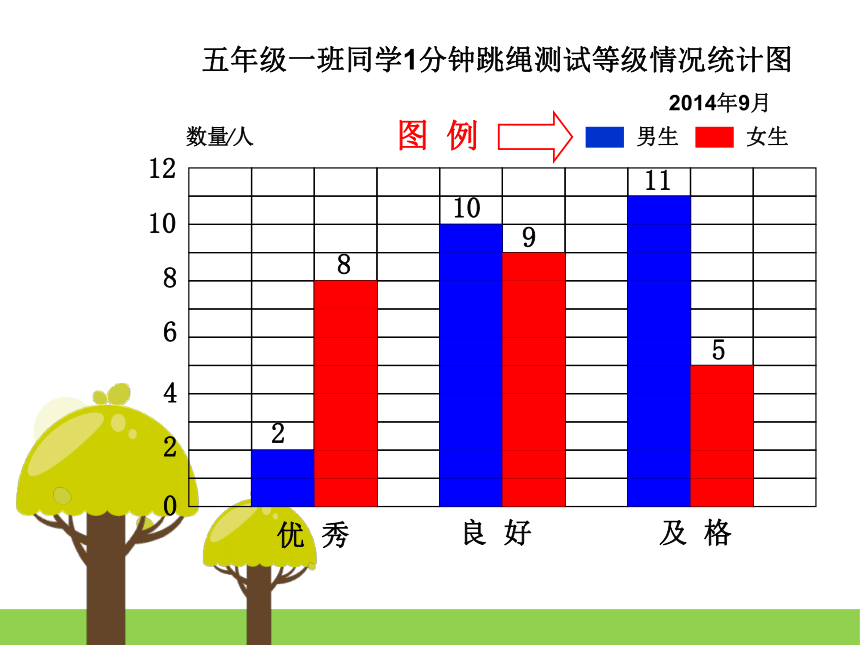 五年级一班同学1分钟跳绳测试等级情况统计图

2014年9月

数量/人

图 例

男生 女生

12
10
8
6
4
2
0

2
8
10
9
11
5

优 秀
良 好
及 格